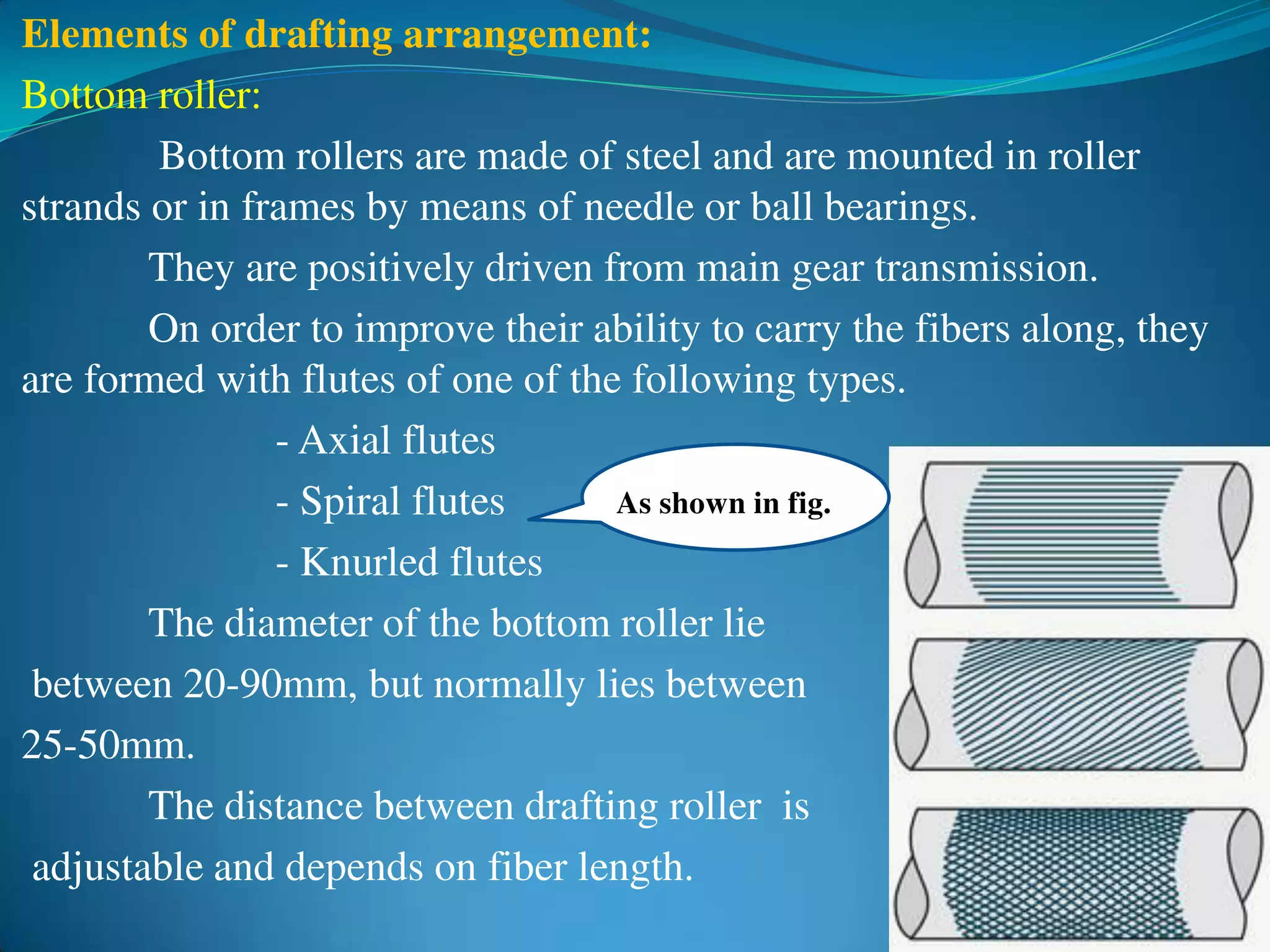 Elements of drafting arrangement:

Bottom roller:

Bottom rollers are made of steel and are mounted in roller strands or in frames by means of needle or ball bearings.

They are positively driven from main gear transmission.

On order to improve their ability to carry the fibers along, they are formed with flutes of one of the following types.

- Axial flutes

- Spiral flutes

- Knurled flutes

As shown in fig.

The diameter of the bottom roller lie between 20-90mm, but normally lies between 25-50mm.

The distance between drafting roller is adjustable and depends on fiber length.